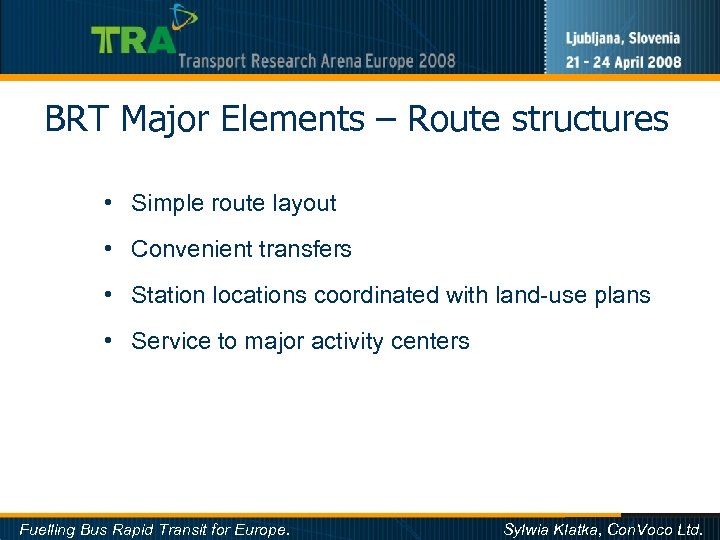 TRA Transport Research Arena Europe 2008

Ljubljana, Slovenia
21 - 24 April 2008

BRT Major Elements – Route structures

• Simple route layout
• Convenient transfers
• Station locations coordinated with land-use plans
• Service to major activity centers

Fuelling Bus Rapid Transit for Europe.

Sylwia Klatka, ConVoco Ltd.